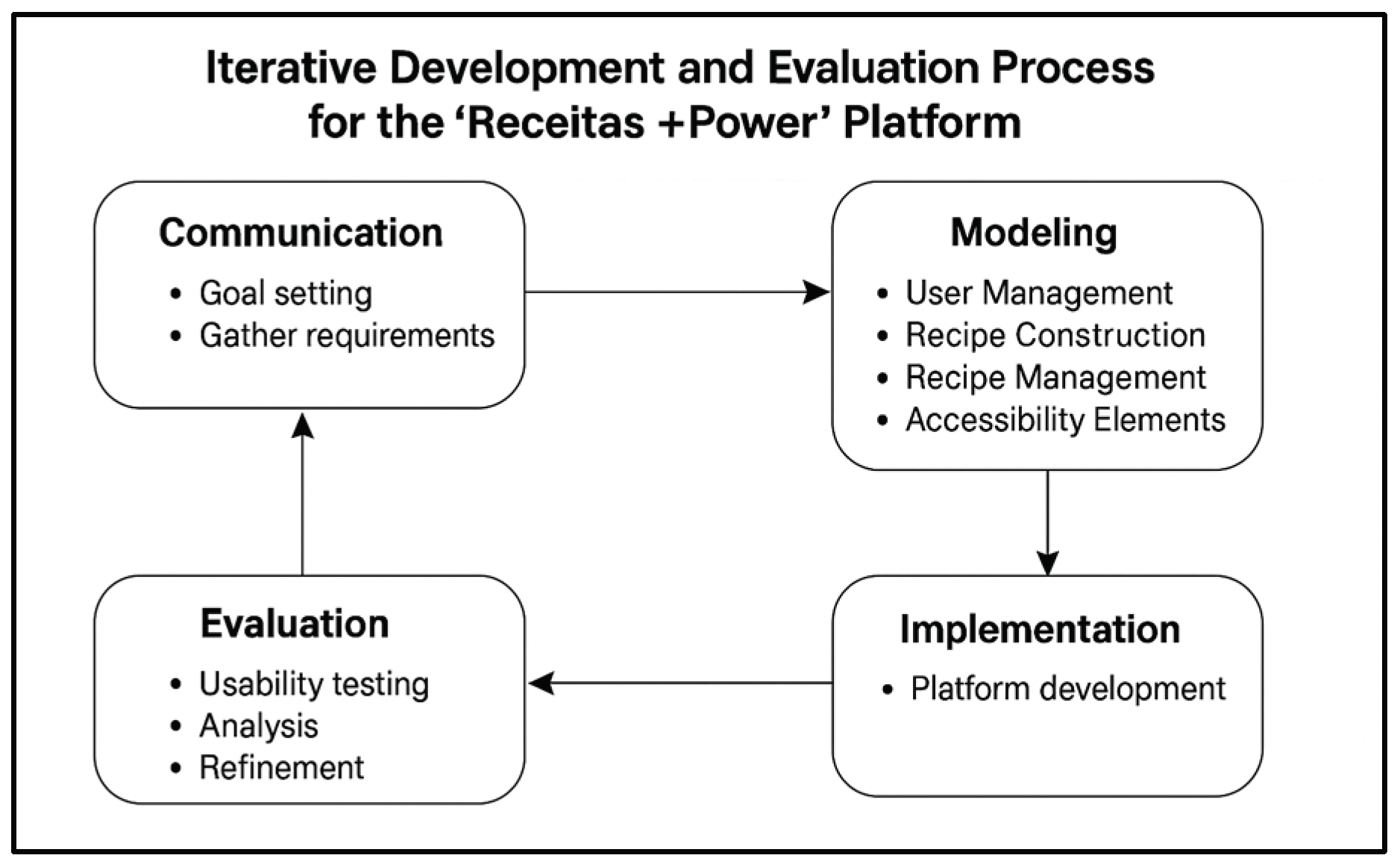 Iterative Development and Evaluation Process for the ‘Receitas +Power’ Platform

Communication
• Goal setting
• Gather requirements

Modeling
• User Management
• Recipe Construction
• Recipe Management
• Accessibility Elements

Implementation
• Platform development

Evaluation
• Usability testing
• Analysis
• Refinement